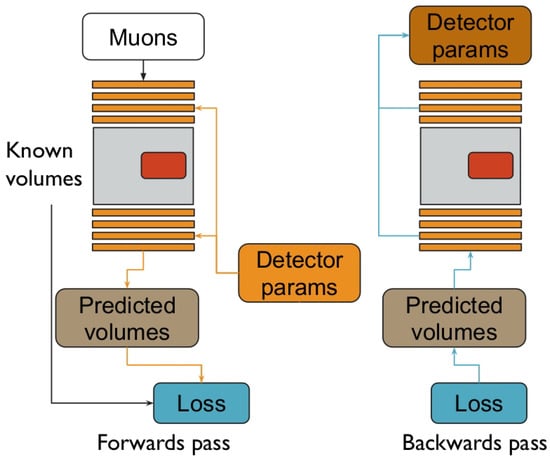 Muons

Known volumes

Detector params

Predicted volumes

Loss

Forwards pass

Detector params

Predicted volumes

Loss

Backwards pass